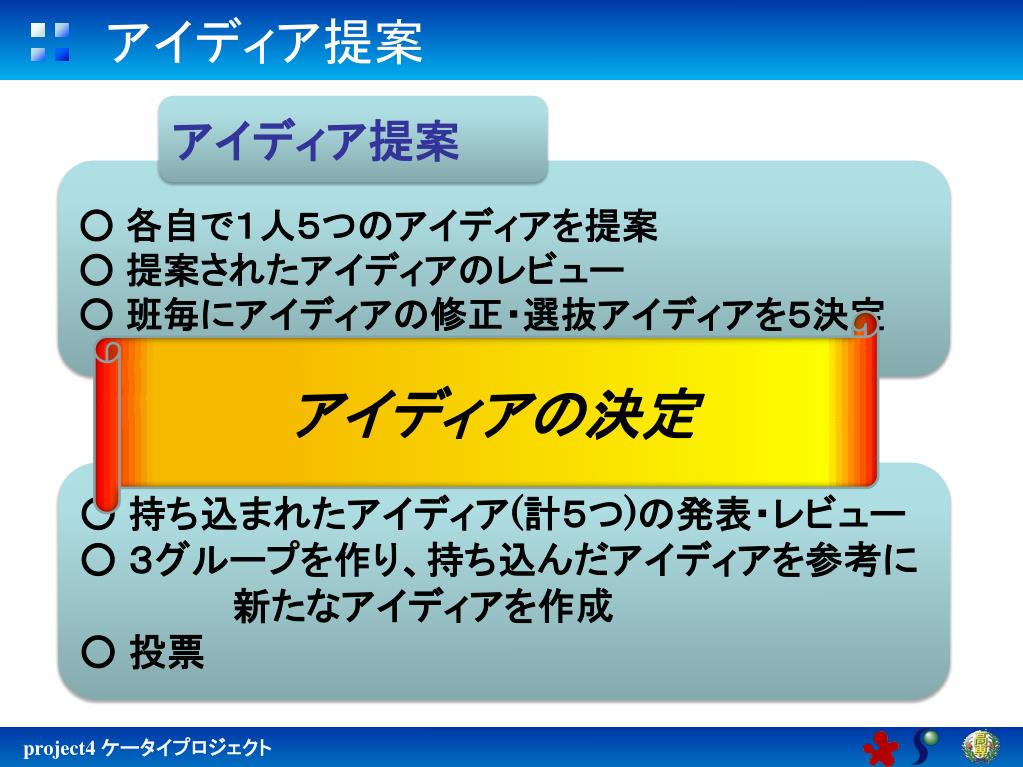 アイディア提案

アイディア提案

○ 各自で1人5つのアイディアを提案
○ 提案されたアイディアのレビュー
○ 班毎にアイディアの修正・選抜アイディアを5決定

アイディアの決定

○ 持ち込まれたアイディア(計5つ)の発表・レビュー
○ 3グループを作り、持ち込んだアイディアを参考に新たなアイディアを作成
○ 投票

project4 ケータイプロジェクト